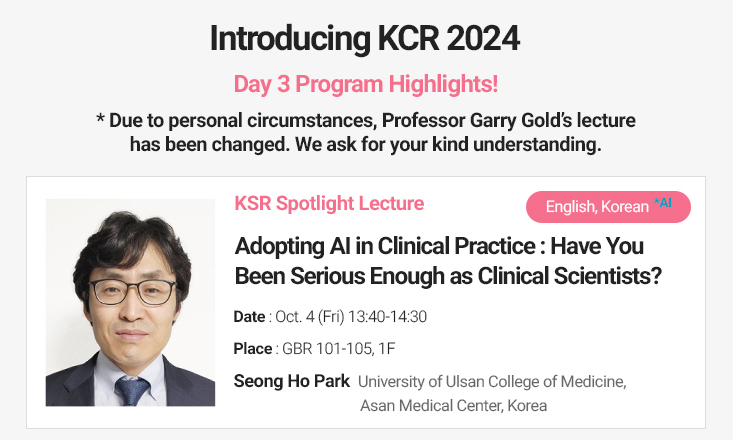 Introducing KCR 2024

Day 3 Program Highlights!

* Due to personal circumstances, Professor Garry Gold's lecture has been changed. We ask for your kind understanding.

KSR Spotlight Lecture

English, Korean *AI

Adopting AI in Clinical Practice : Have You Been Serious Enough as Clinical Scientists?

Date : Oct. 4 (Fri) 13:40-14:30

Place : GBR 101-105, 1F

Seong Ho Park University of Ulsan College of Medicine, Asan Medical Center, Korea